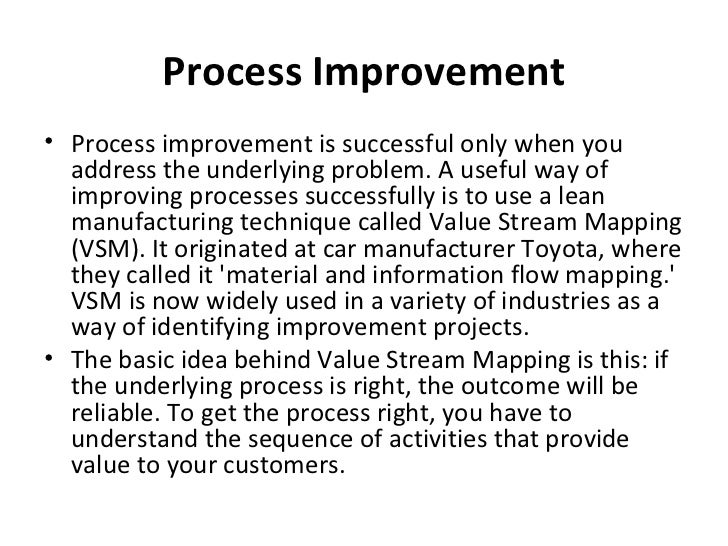 Process Improvement

• Process improvement is successful only when you address the underlying problem. A useful way of improving processes successfully is to use a lean manufacturing technique called Value Stream Mapping (VSM). It originated at car manufacturer Toyota, where they called it 'material and information flow mapping.' VSM is now widely used in a variety of industries as a way of identifying improvement projects.

• The basic idea behind Value Stream Mapping is this: if the underlying process is right, the outcome will be reliable. To get the process right, you have to understand the sequence of activities that provide value to your customers.